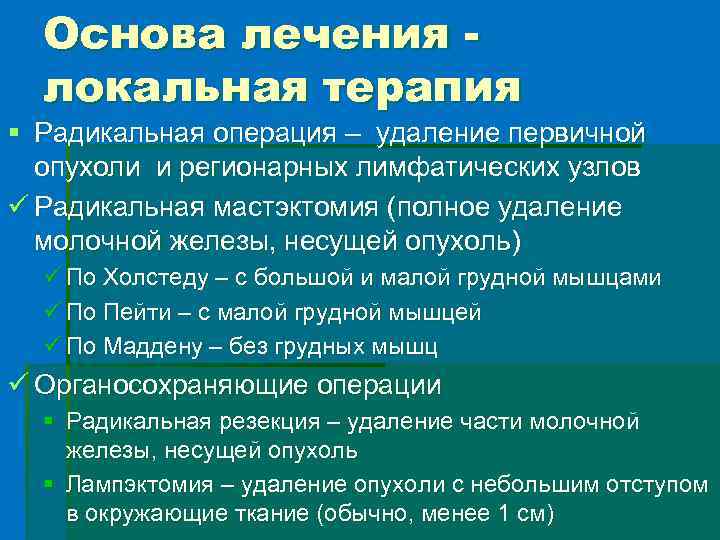 Основа лечения - локальная терапия

▪ Радикальная операция – удаление первичной опухоли и регионарных лимфатических узлов

✓ Радикальная мастэктомия (полное удаление молочной железы, несущей опухоль)

✓ По Холстеду – с большой и малой грудной мышцами

✓ По Пейти – с малой грудной мышцей

✓ По Маддену – без грудных мышц

✓ Органосохраняющие операции

▪ Радикальная резекция – удаление части молочной железы, несущей опухоль

▪ Лампэктомия – удаление опухоли с небольшим отступом в окружающие ткание (обычно, менее 1 см)